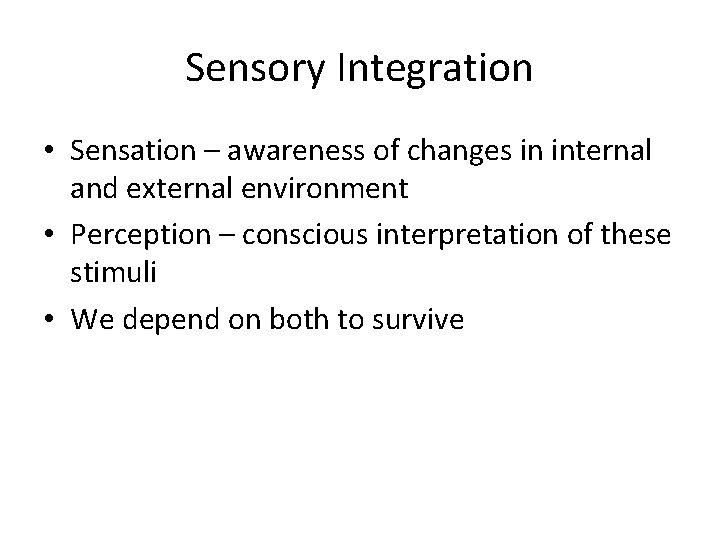 Sensory Integration

• Sensation – awareness of changes in internal and external environment
• Perception – conscious interpretation of these stimuli
• We depend on both to survive